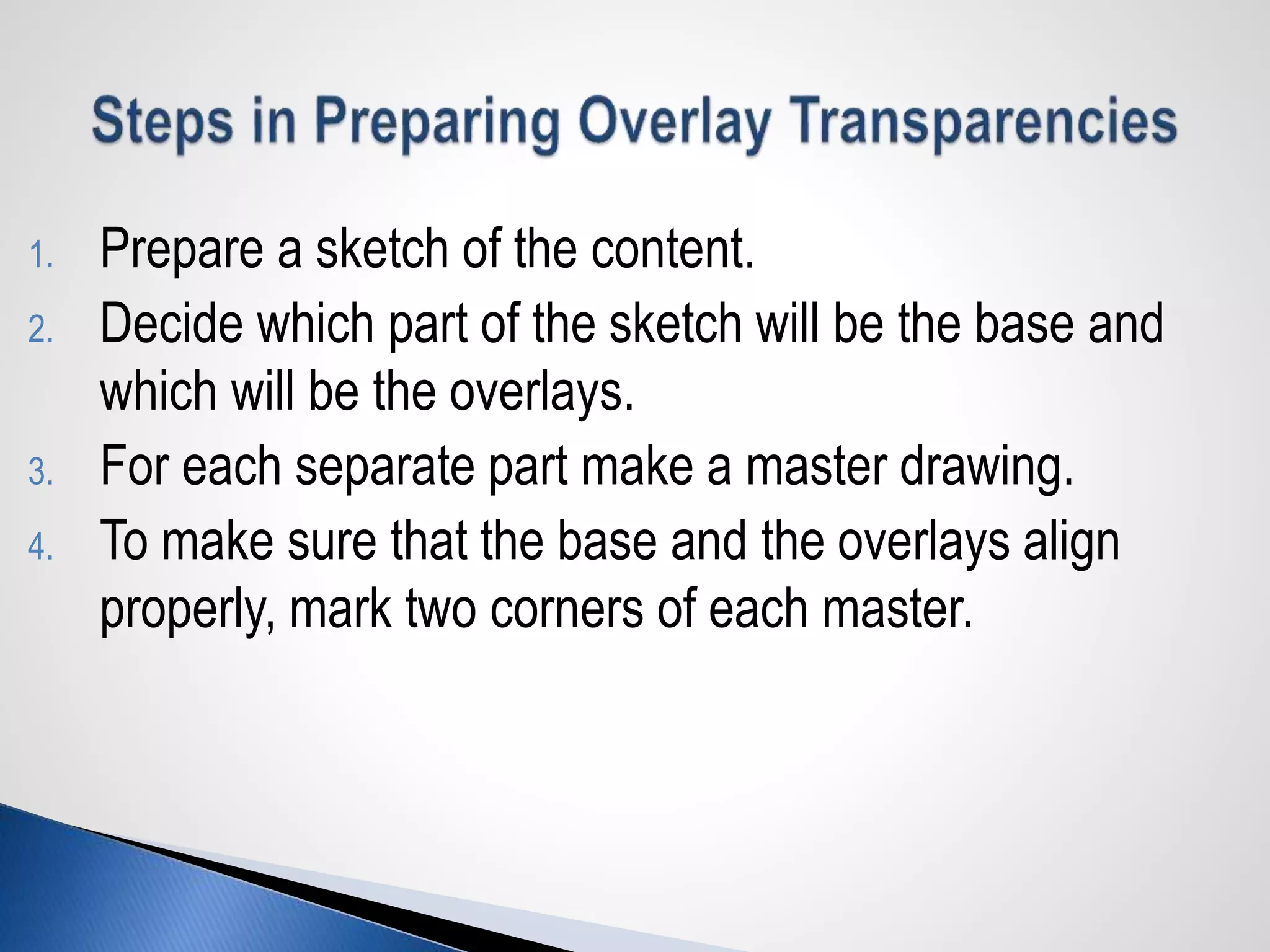 Steps in Preparing Overlay Transparencies

1. Prepare a sketch of the content.
2. Decide which part of the sketch will be the base and which will be the overlays.
3. For each separate part make a master drawing.
4. To make sure that the base and the overlays align properly, mark two corners of each master.